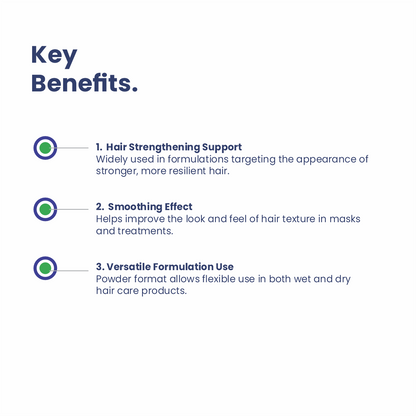 Key Benefits.

1. Hair Strengthening Support
Widely used in formulations targeting the appearance of stronger, more resilient hair.

2. Smoothing Effect
Helps improve the look and feel of hair texture in masks and treatments.

3. Versatile Formulation Use
Powder format allows flexible use in both wet and dry hair care products.